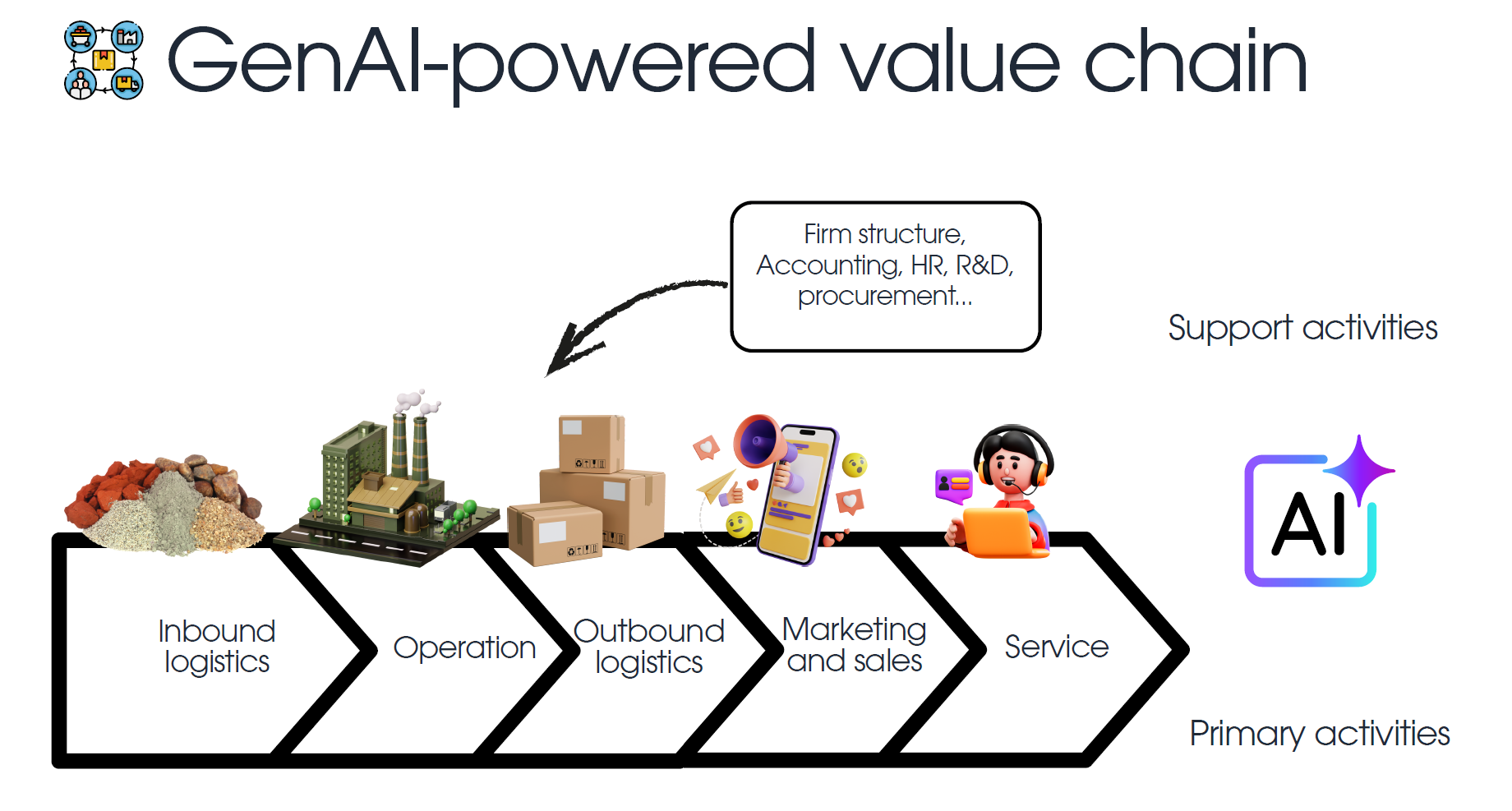 GenAI-powered value chain

Firm structure, Accounting, HR, R&D, procurement...

Support activities

AI

Inbound logistics

Operation

Outbound logistics

Marketing and sales

Service

Primary activities